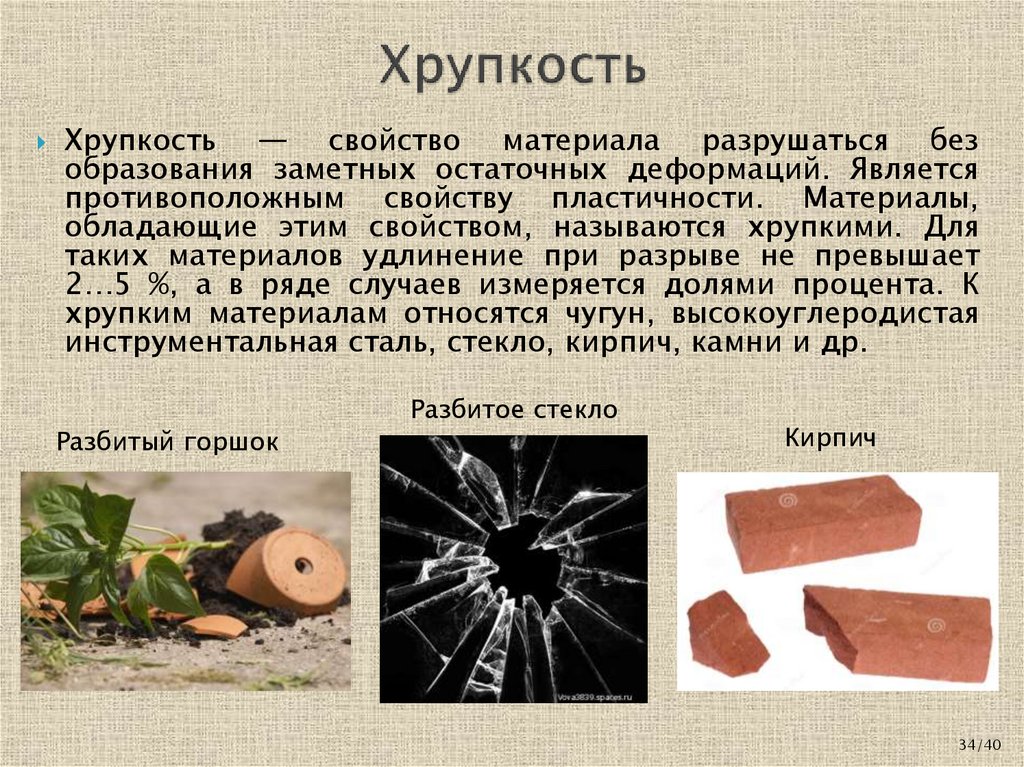 Хрупкость

Хрупкость — свойство материала разрушаться без образования заметных остаточных деформаций. Является противоположным свойству пластичности. Материалы, обладающие этим свойством, называются хрупкими. Для таких материалов удлинение при разрыве не превышает 2...5 %, а в ряде случаев измеряется долями процента. К хрупким материалам относятся чугун, высокоуглеродистая инструментальная сталь, стекло, кирпич, камни и др.

Разбитый горшок

Разбитое стекло

Vova3839.spaces.ru

Кирпич

34/40